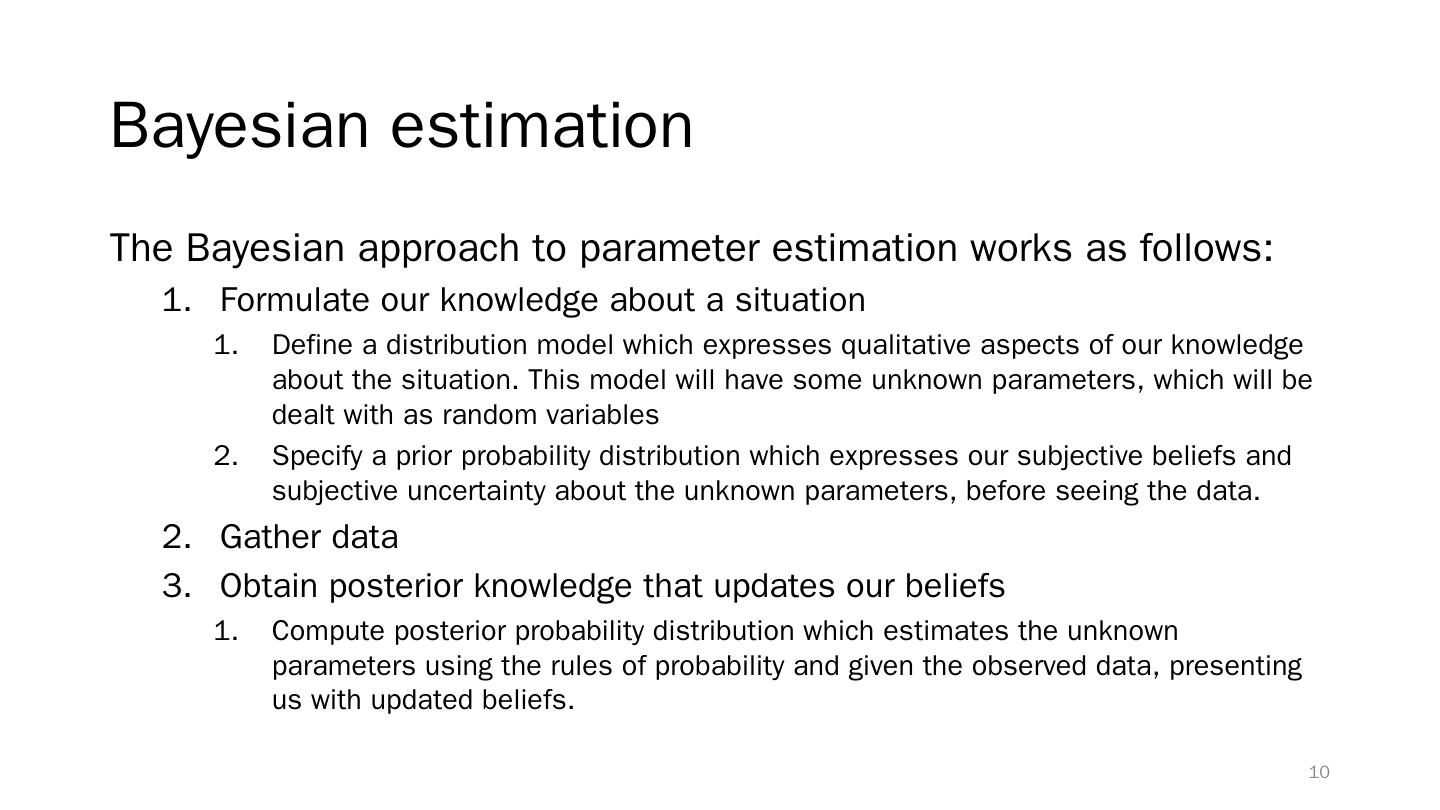 Bayesian estimation

The Bayesian approach to parameter estimation works as follows:

1. Formulate our knowledge about a situation
   1. Define a distribution model which expresses qualitative aspects of our knowledge about the situation. This model will have some unknown parameters, which will be dealt with as random variables
   2. Specify a prior probability distribution which expresses our subjective beliefs and subjective uncertainty about the unknown parameters, before seeing the data.
2. Gather data
3. Obtain posterior knowledge that updates our beliefs
   1. Compute posterior probability distribution which estimates the unknown parameters using the rules of probability and given the observed data, presenting us with updated beliefs.

10